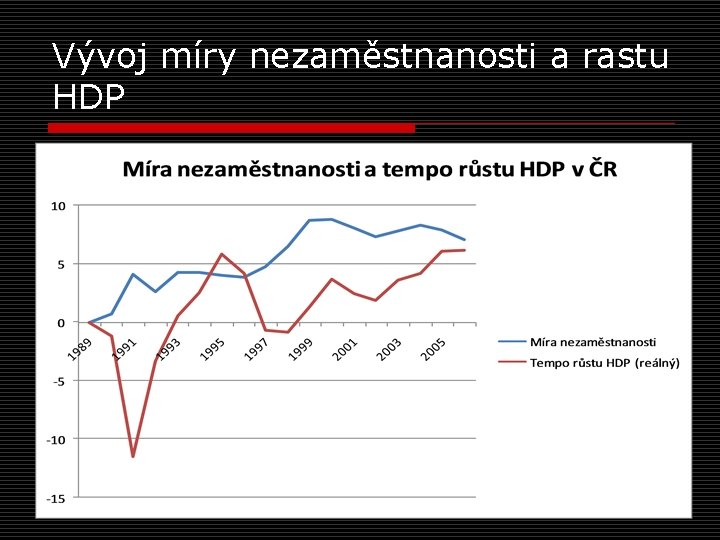 Vývoj míry nezaměstnanosti a rastu HDP

Míra nezaměstnanosti a tempo růstu HDP v ČR

10
5
0
-5
-10
-15

1989
1991
1993
1995
1997
1999
2001
2003
2005

Míra nezaměstnanosti
Tempo růstu HDP (reálný)